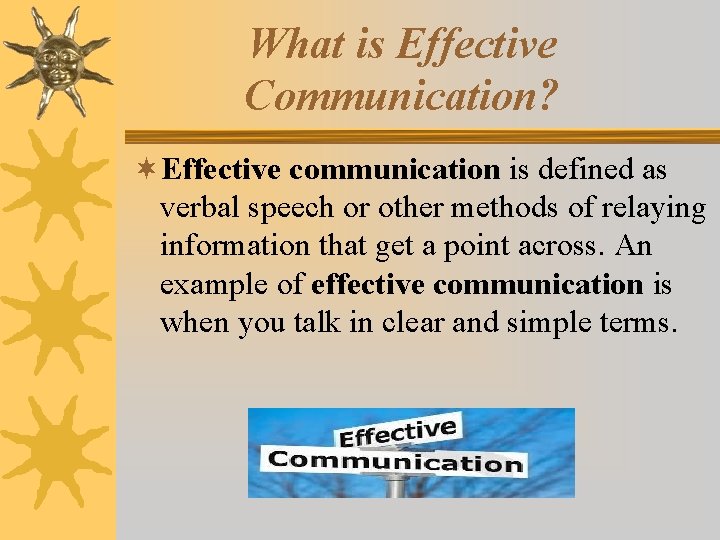 What is Effective Communication?

Effective communication is defined as verbal speech or other methods of relaying information that get a point across. An example of effective communication is when you talk in clear and simple terms.

Effective
Communication